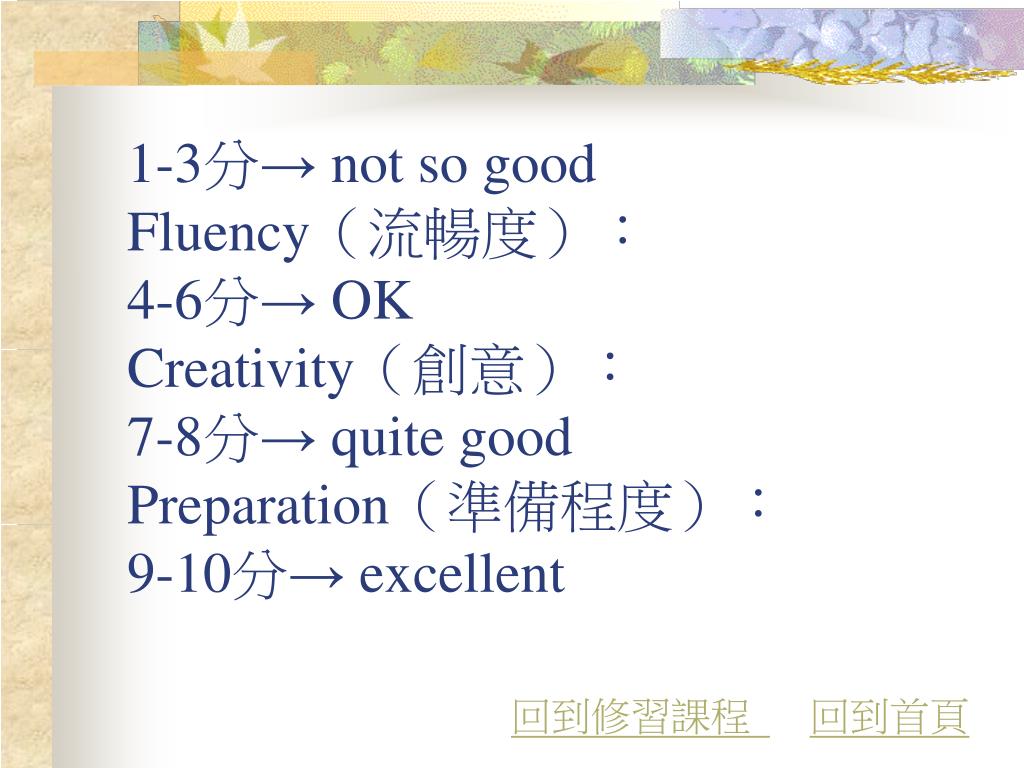 1-3分→ not so good
Fluency（流暢度）：
4-6分→ OK
Creativity（創意）：
7-8分→ quite good
Preparation（準備程度）：
9-10分→ excellent

回到修習課程 回到首頁